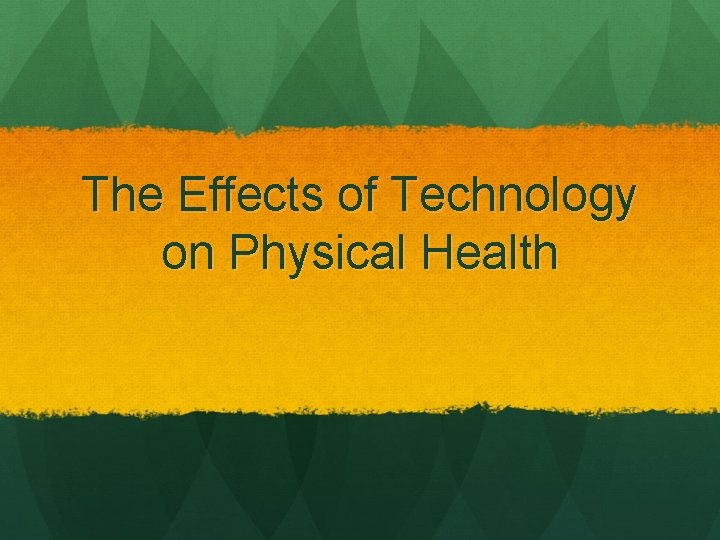 The Effects of Technology on Physical Health